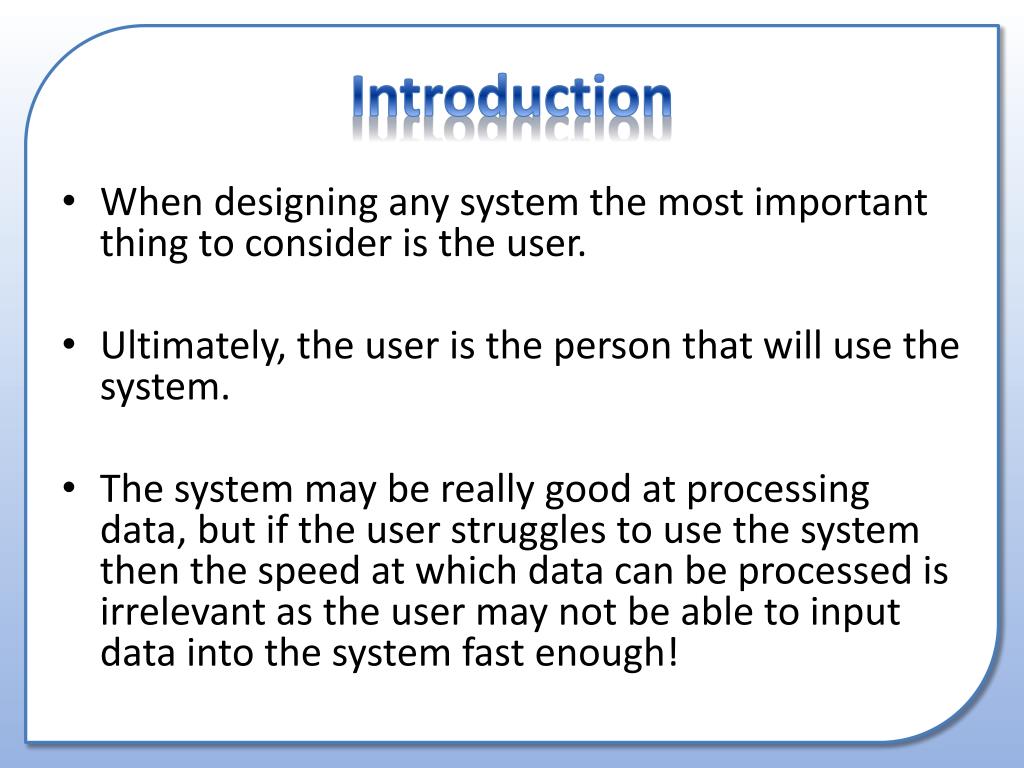 Introduction

• When designing any system the most important thing to consider is the user.

• Ultimately, the user is the person that will use the system.

• The system may be really good at processing data, but if the user struggles to use the system then the speed at which data can be processed is irrelevant as the user may not be able to input data into the system fast enough!